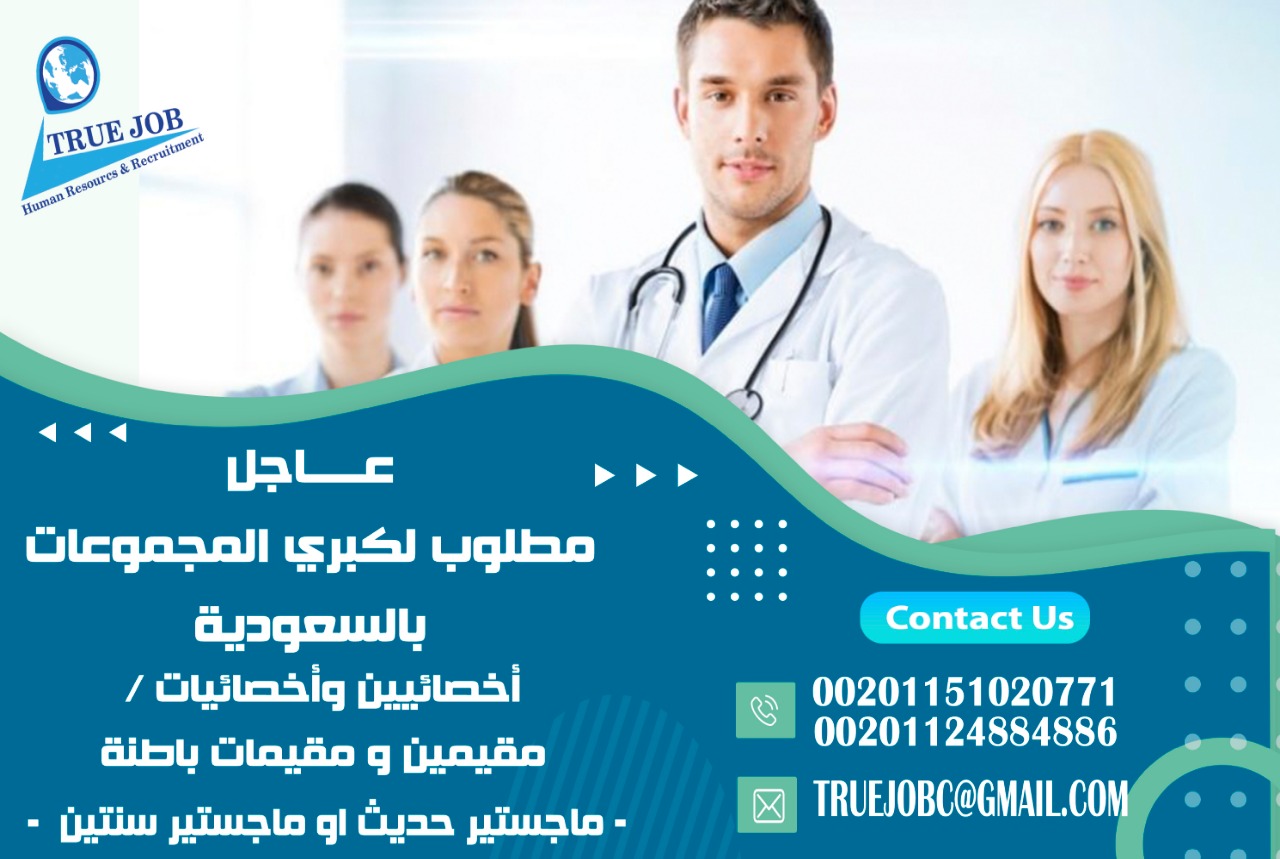 TRUE JOB
Human Resources & Recruitment

عـــاجل
مطلوب لكبري المجموعات بالسعودية
أخصائيين وأخصائيات /
مقيمين و مقيمات باطنة
- ماجستير حديث او ماجستير سنتين -

Contact Us
00201151020771
00201124884886
TRUEJOBC@GMAIL.COM